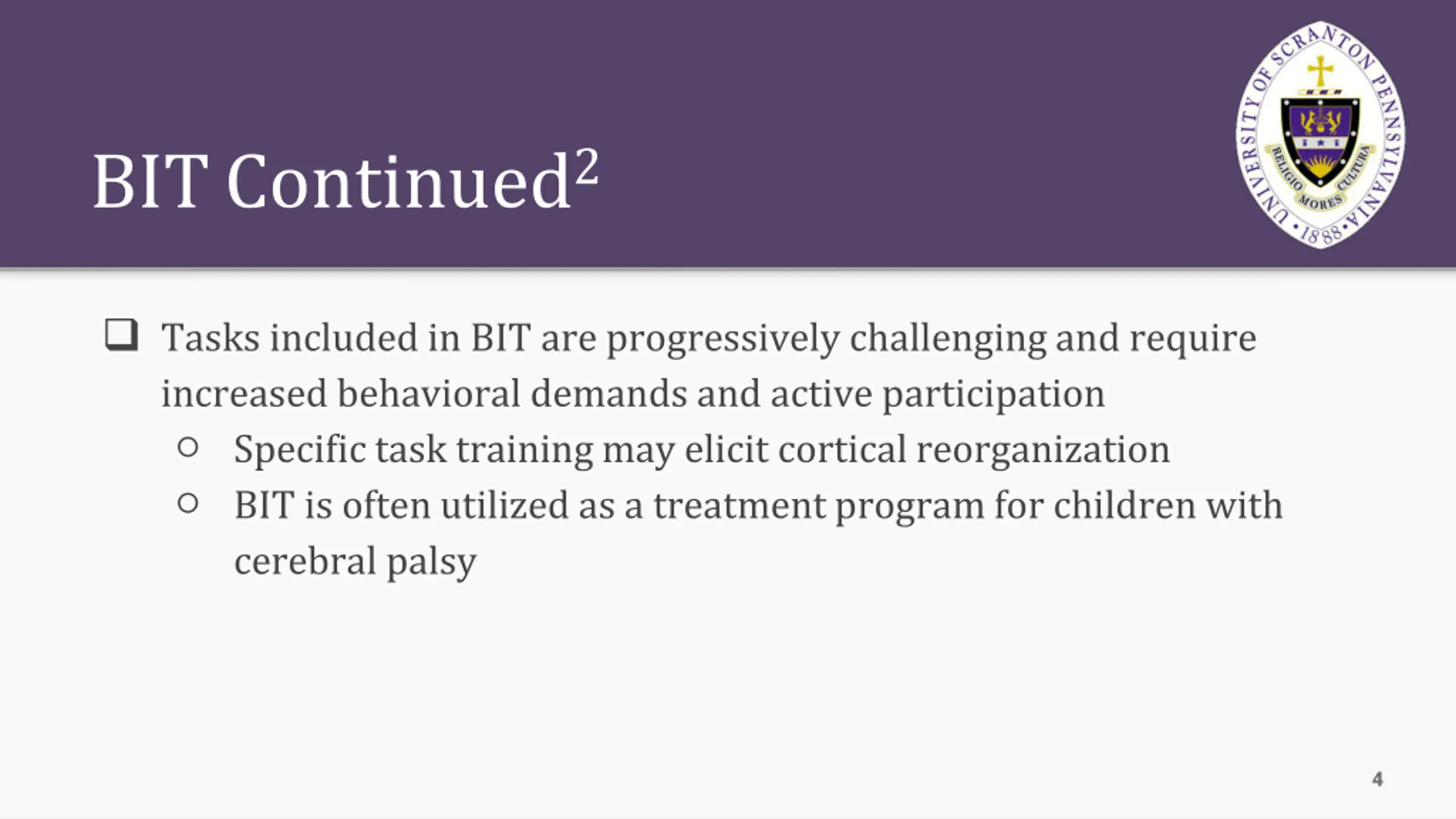 BIT Continued$^2$

UNIVERSITY OF SCRANTON PENNSYLVANIA • 1888 •
RELIGIO MORES CULTURA

❑ Tasks included in BIT are progressively challenging and require increased behavioral demands and active participation
○ Specific task training may elicit cortical reorganization
○ BIT is often utilized as a treatment program for children with cerebral palsy

4